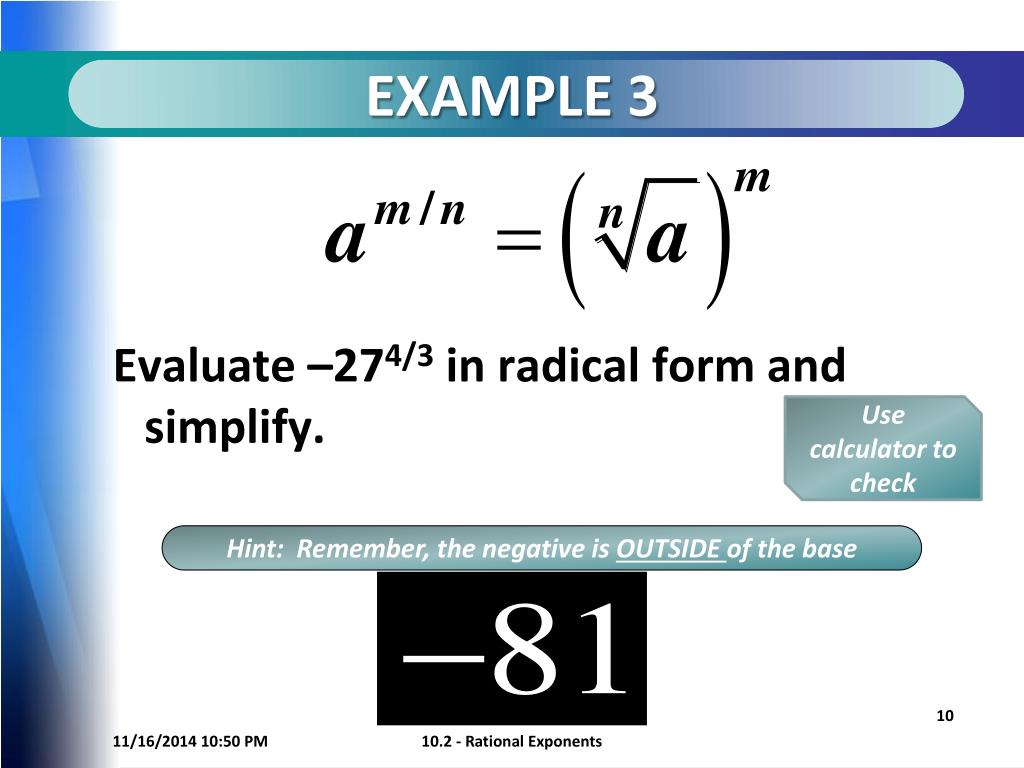 EXAMPLE 3

$a^{m/n} = \left(\sqrt[n]{a}\right)^m$

Evaluate $-27^{4/3}$ in radical form and simplify.

Use calculator to check

Hint: Remember, the negative is OUTSIDE of the base

$-81$

10

11/16/2014 10:50 PM

10.2 - Rational Exponents